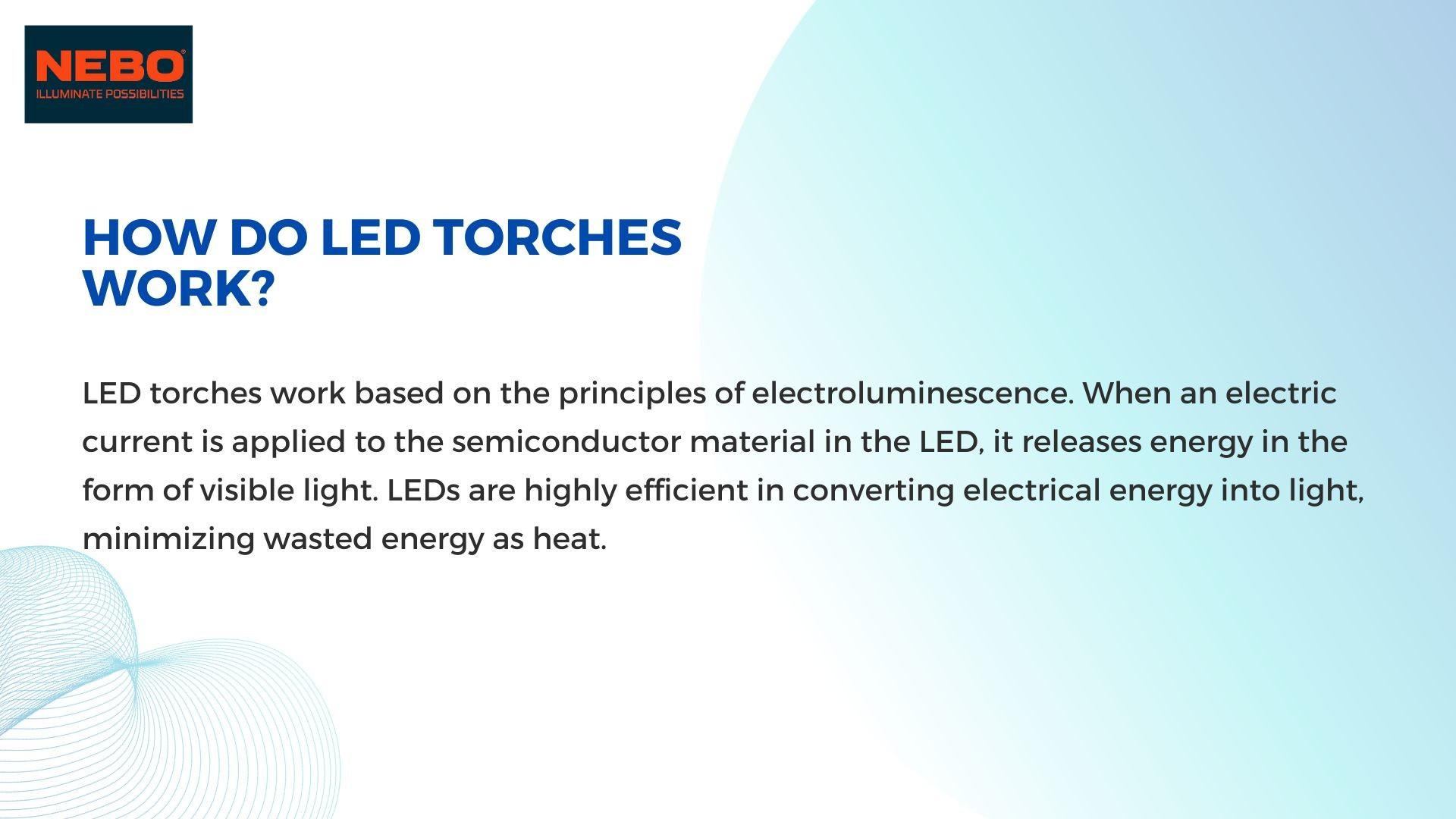 NEBO®
ILLUMINATE POSSIBILITIES

HOW DO LED TORCHES WORK?

LED torches work based on the principles of electroluminescence. When an electric current is applied to the semiconductor material in the LED, it releases energy in the form of visible light. LEDs are highly efficient in converting electrical energy into light, minimizing wasted energy as heat.